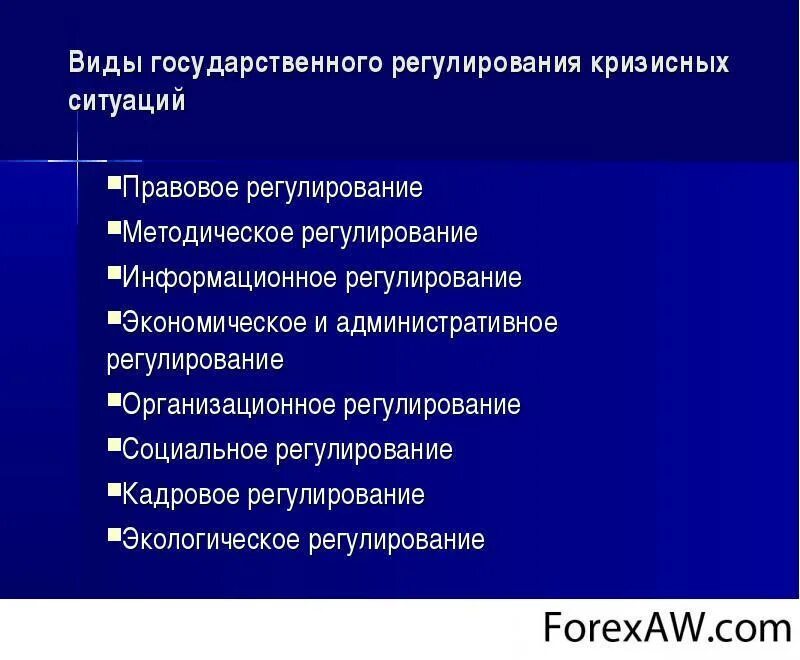 Виды государственного регулирования кризисных ситуаций

▪Правовое регулирование
▪Методическое регулирование
▪Информационное регулирование
▪Экономическое и административное регулирование
▪Организационное регулирование
▪Социальное регулирование
▪Кадровое регулирование
▪Экологическое регулирование

ForexAW.com